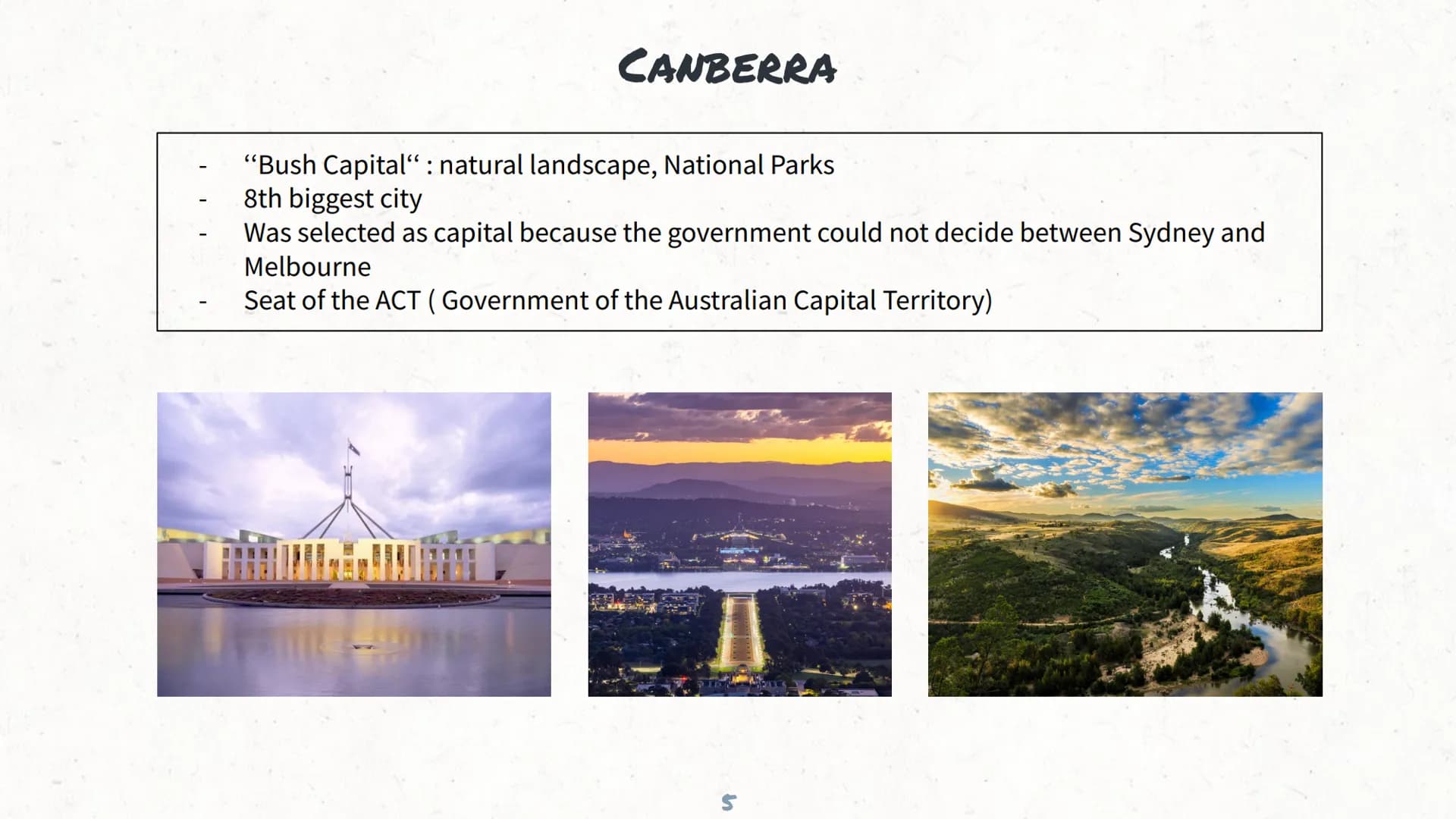 CANBERRA

- ‘‘Bush Capital“ : natural landscape, National Parks
- 8th biggest city
- Was selected as capital because the government could not decide between Sydney and Melbourne
- Seat of the ACT ( Government of the Australian Capital Territory)

5